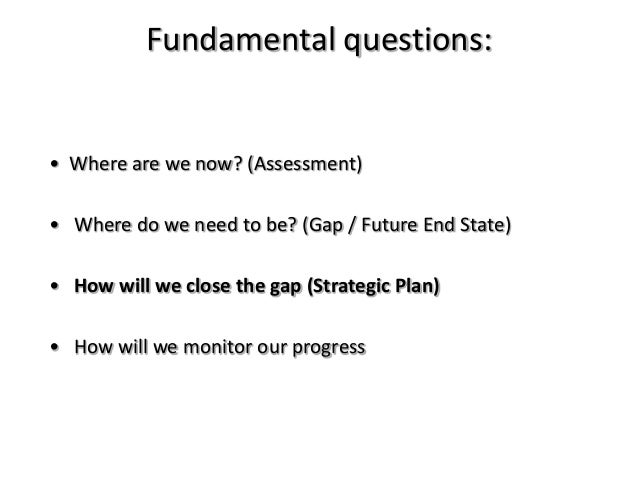 Fundamental questions:

• Where are we now? (Assessment)

• Where do we need to be? (Gap / Future End State)

• How will we close the gap (Strategic Plan)

• How will we monitor our progress